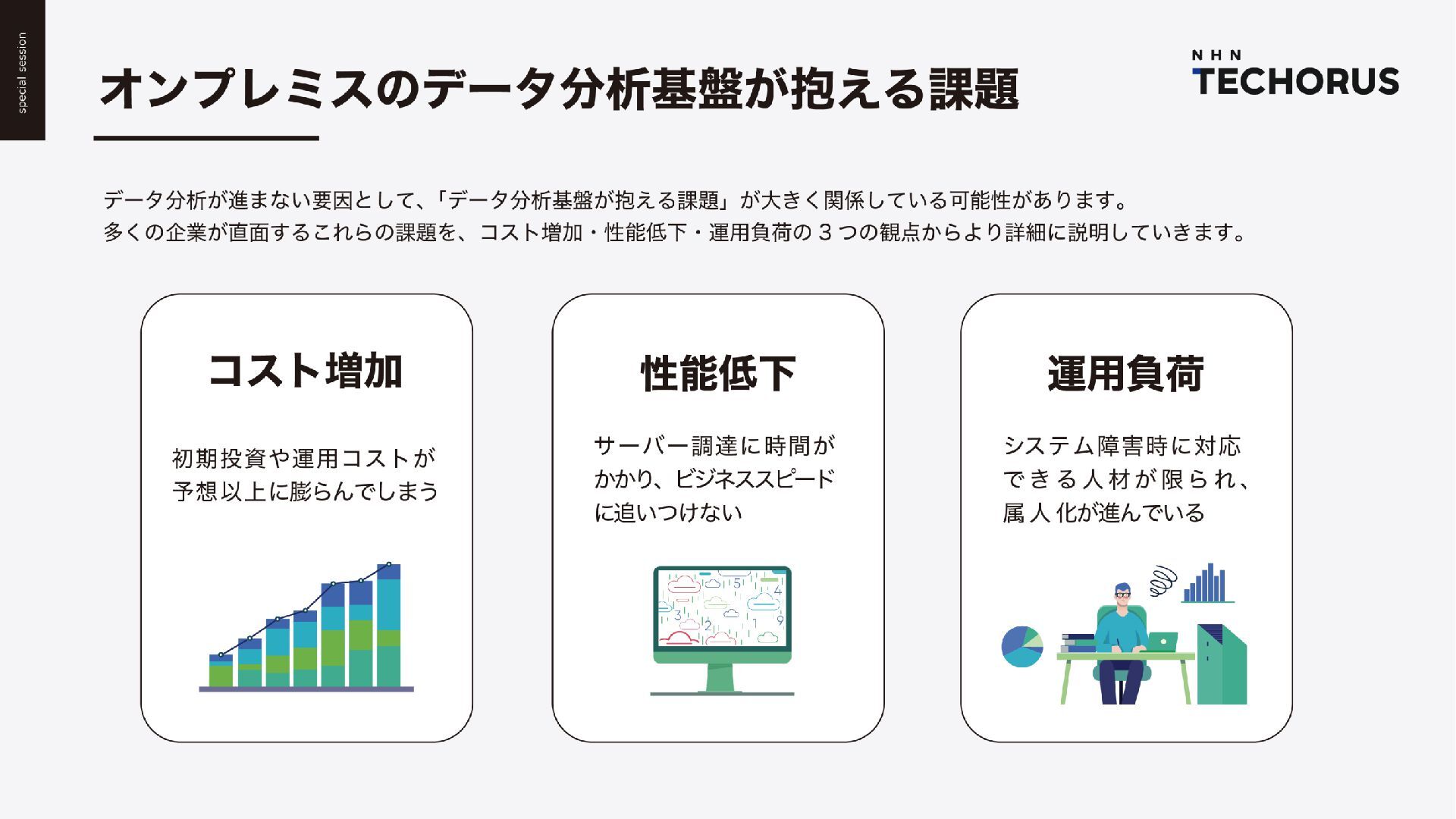 special session

オンプレミスのデータ分析基盤が抱える課題

NHN TECHORUS

データ分析が進まない要因として、「データ分析基盤が抱える課題」が大きく関係している可能性があります。
多くの企業が直面するこれらの課題を、コスト増加・性能低下・運用負荷の３つの観点からより詳細に説明していきます。

コスト増加

初期投資や運用コストが予想以上に膨らんでしまう

性能低下

サーバー調達に時間がかかり、ビジネススピードに追いつけない

運用負荷

システム障害時に対応できる人材が限られ、属人化が進んでいる